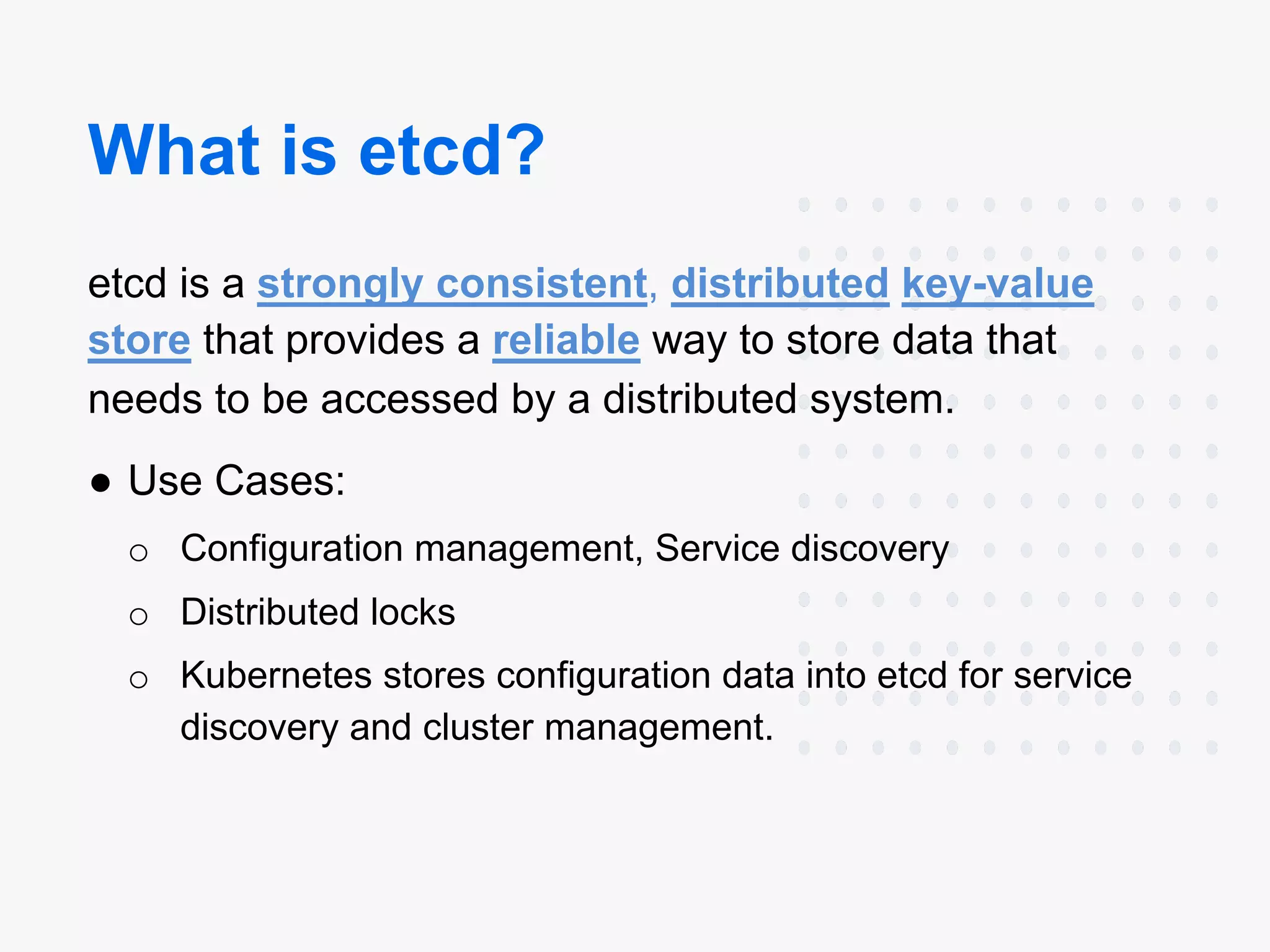 What is etcd?

etcd is a strongly consistent, distributed key-value store that provides a reliable way to store data that needs to be accessed by a distributed system.

● Use Cases:
  ○ Configuration management, Service discovery
  ○ Distributed locks
  ○ Kubernetes stores configuration data into etcd for service discovery and cluster management.